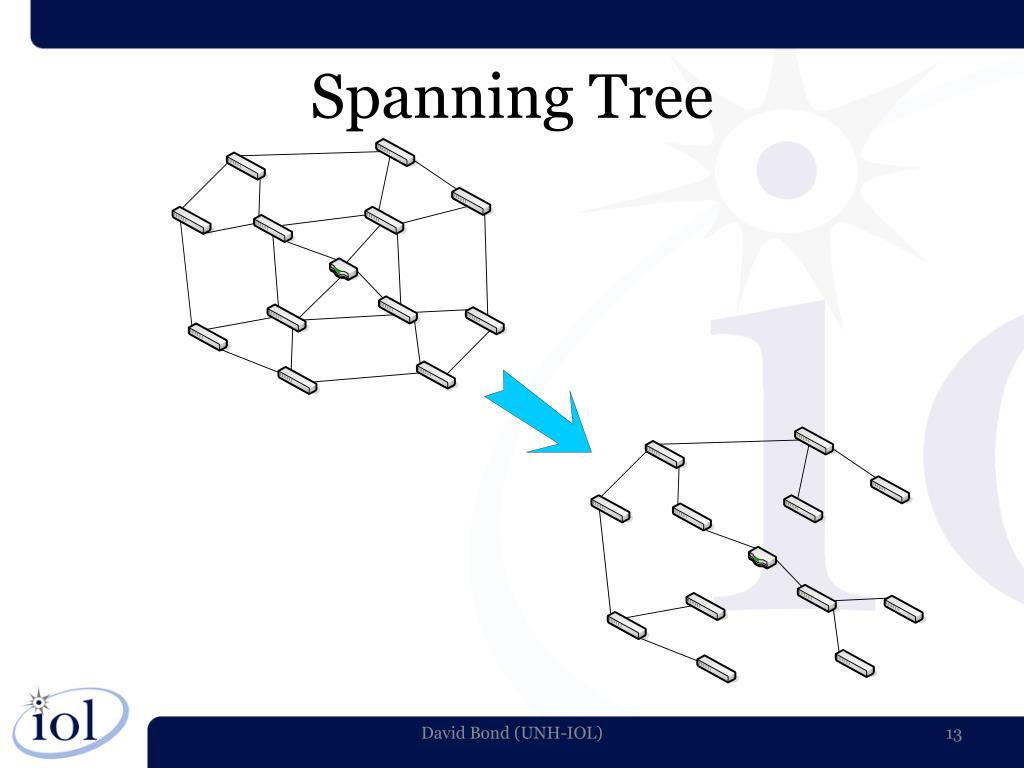 Spanning Tree

iol

David Bond (UNH-IOL)

13